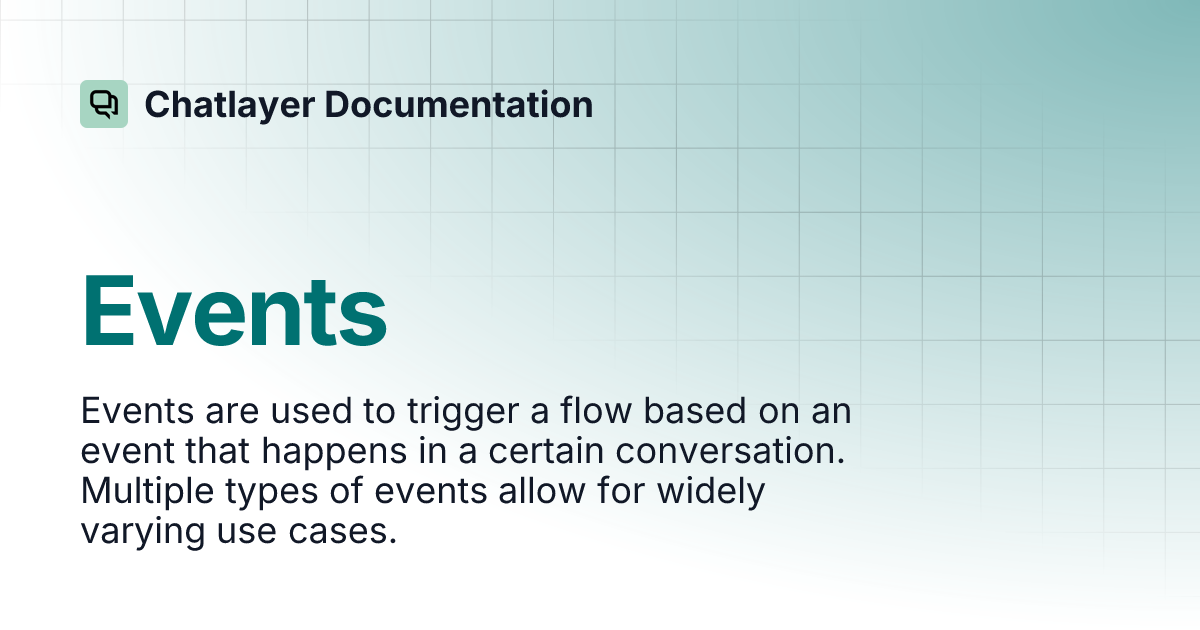 Chatlayer Documentation

Events

Events are used to trigger a flow based on an event that happens in a certain conversation. Multiple types of events allow for widely varying use cases.